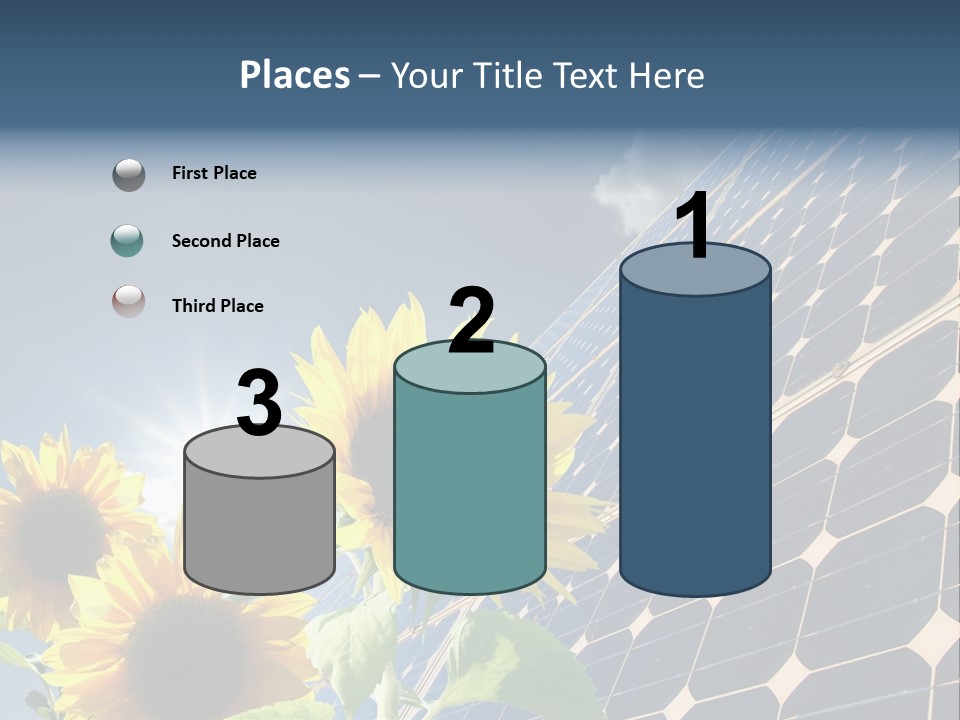 Places – Your Title Text Here

First Place

Second Place

Third Place

3

2

1